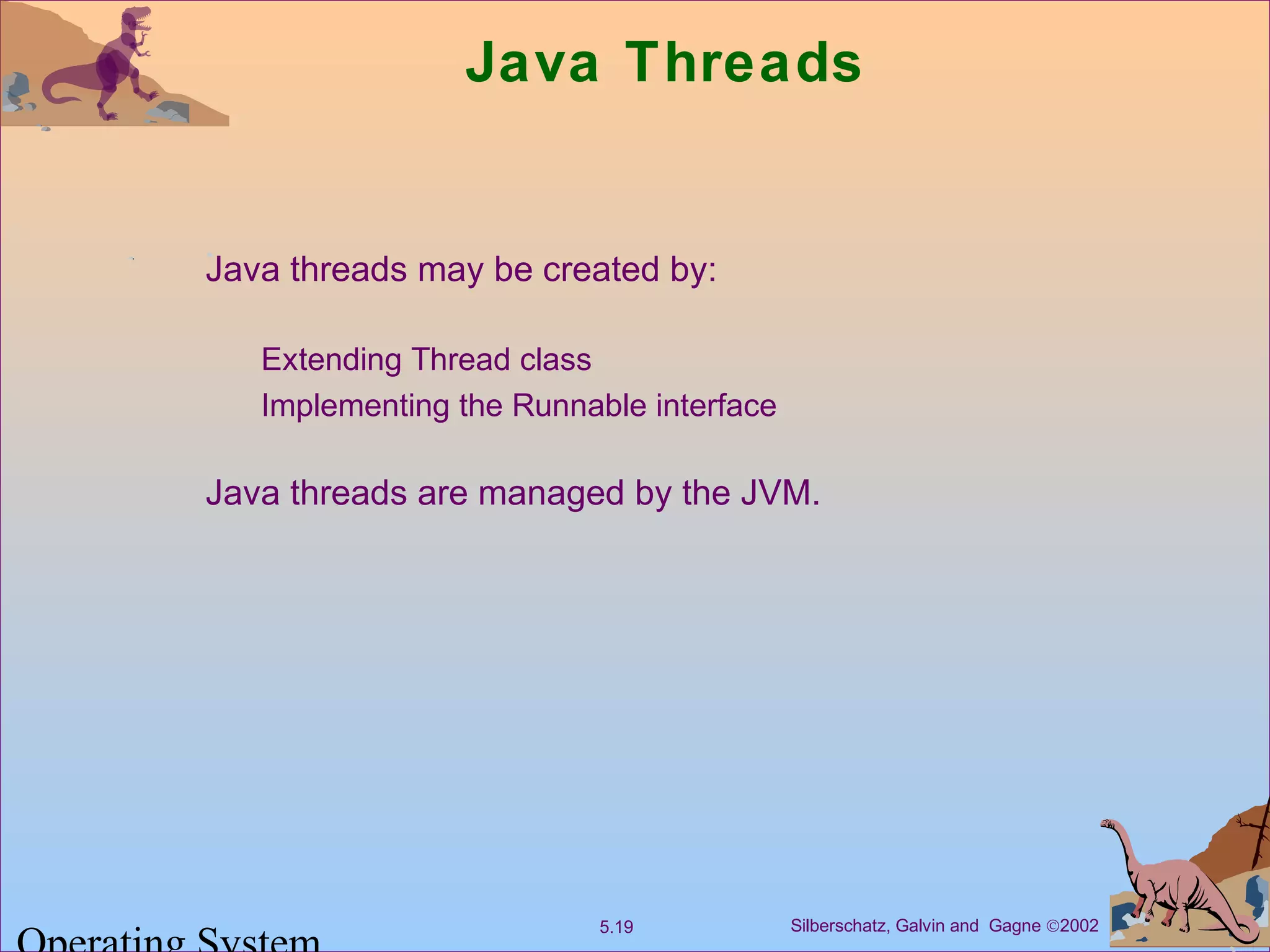 Java Threads

Java threads may be created by:

Extending Thread class

Implementing the Runnable interface

Java threads are managed by the JVM.

Operating System

5.19

Silberschatz, Galvin and Gagne ©2002